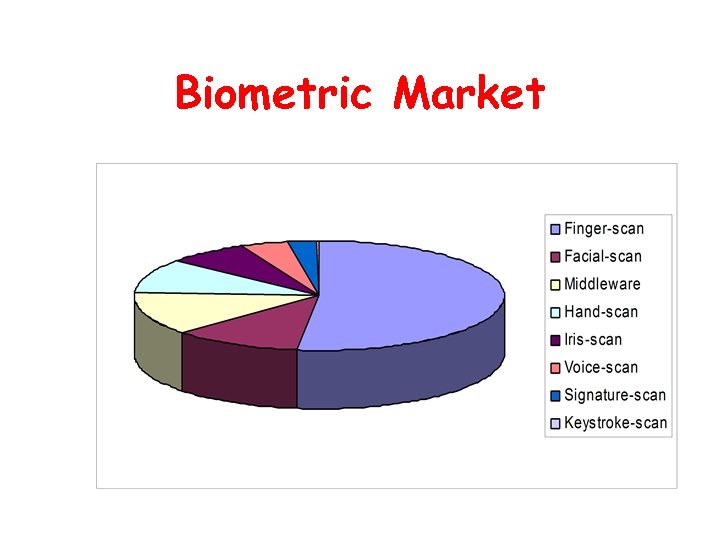 Biometric Market

Finger-scan
Facial-scan
Middleware
Hand-scan
Iris-scan
Voice-scan
Signature-scan
Keystroke-scan